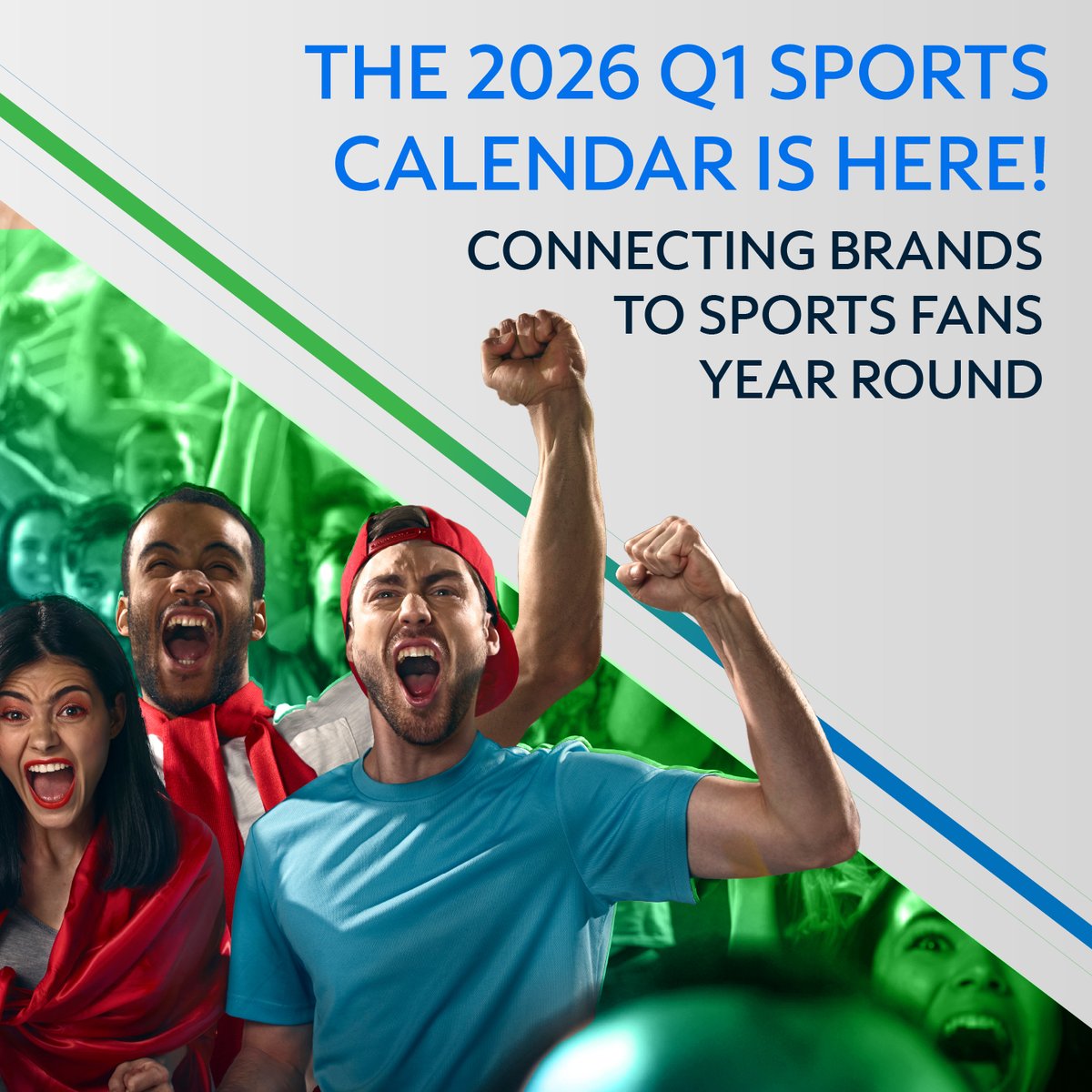 THE 2026 Q1 SPORTS CALENDAR IS HERE!

CONNECTING BRANDS TO SPORTS FANS YEAR ROUND